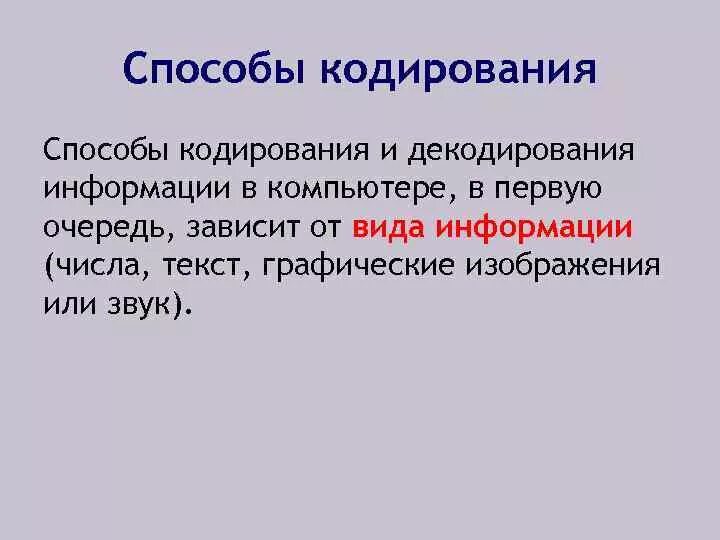 Способы кодирования

Способы кодирования и декодирования информации в компьютере, в первую очередь, зависит от вида информации (числа, текст, графические изображения или звук).